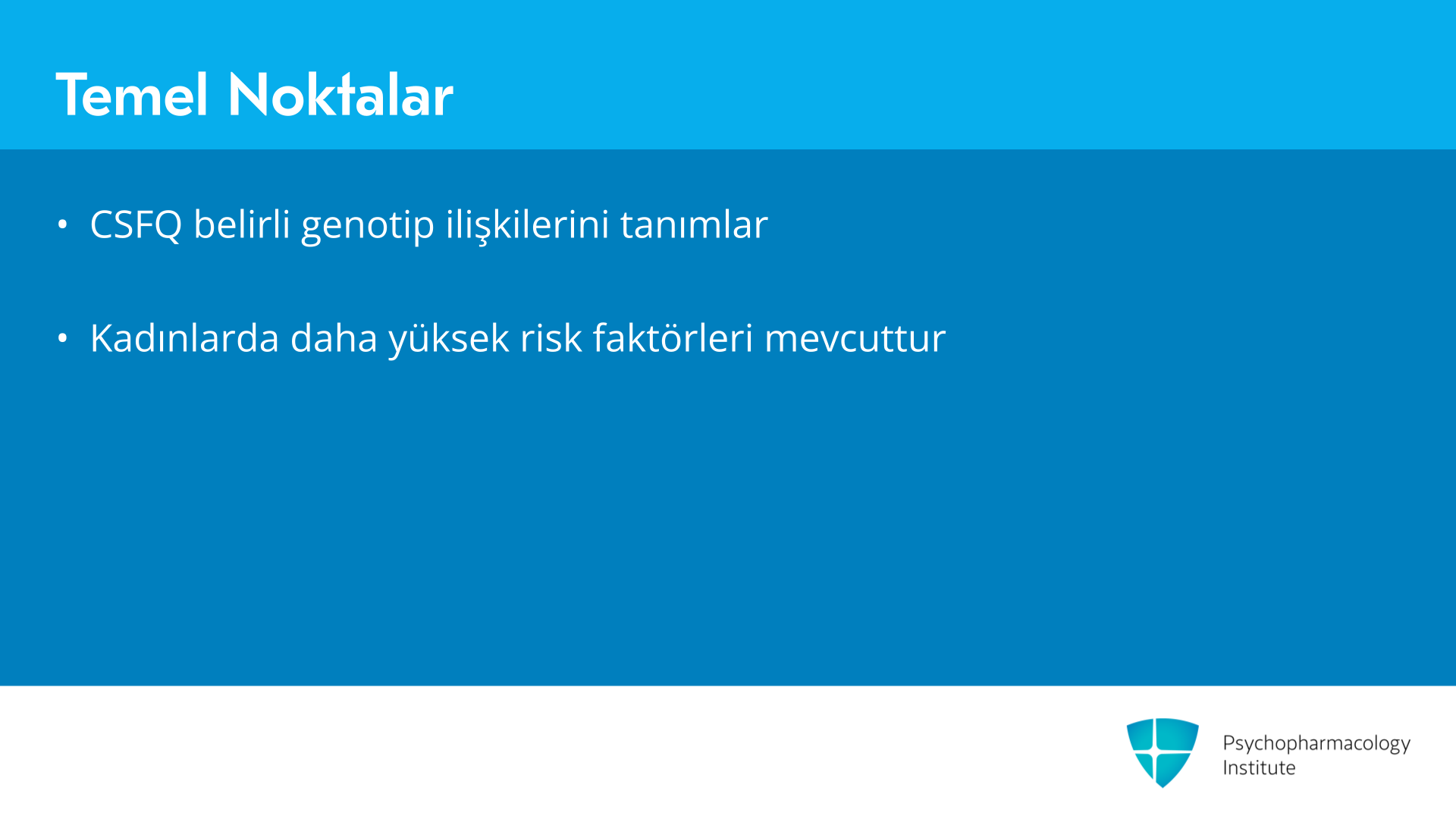 Temel Noktalar

• CSFQ belirli genotip ilişkilerini tanımlar

• Kadınlarda daha yüksek risk faktörleri mevcuttur

Psychopharmacology Institute